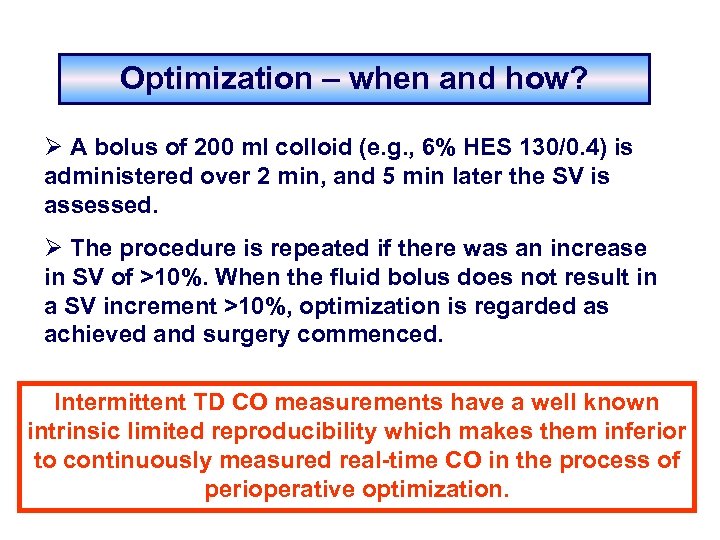 Optimization – when and how?

➢ A bolus of 200 ml colloid (e.g., 6% HES 130/0.4) is administered over 2 min, and 5 min later the SV is assessed.

➢ The procedure is repeated if there was an increase in SV of >10%. When the fluid bolus does not result in a SV increment >10%, optimization is regarded as achieved and surgery commenced.

Intermittent TD CO measurements have a well known intrinsic limited reproducibility which makes them inferior to continuously measured real-time CO in the process of perioperative optimization.